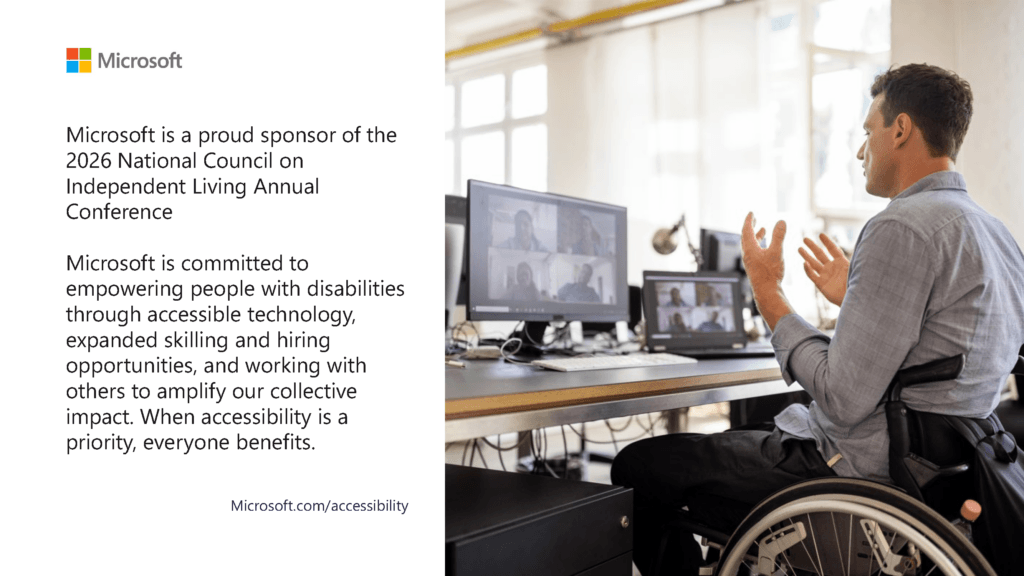 Microsoft

Microsoft is a proud sponsor of the 2026 National Council on Independent Living Annual Conference

Microsoft is committed to empowering people with disabilities through accessible technology, expanded skilling and hiring opportunities, and working with others to amplify our collective impact. When accessibility is a priority, everyone benefits.

Microsoft.com/accessibility